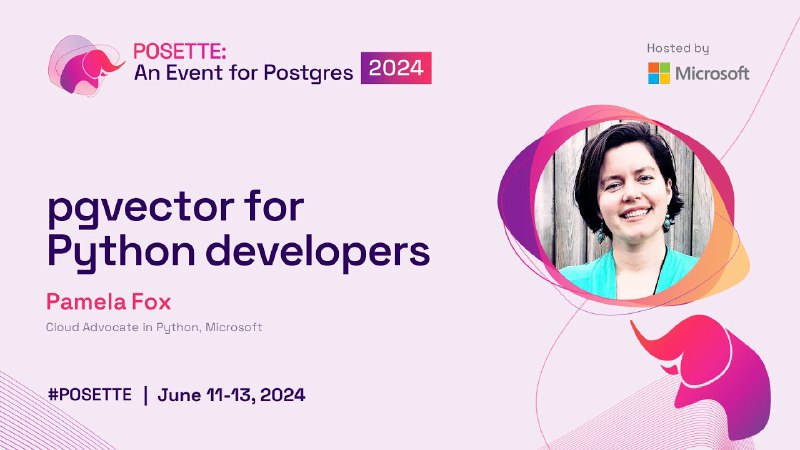 POSETTE:
An Event for Postgres 2024

Hosted by
Microsoft

pgvector for Python developers

Pamela Fox

Cloud Advocate in Python, Microsoft

#POSETTE | June 11-13, 2024